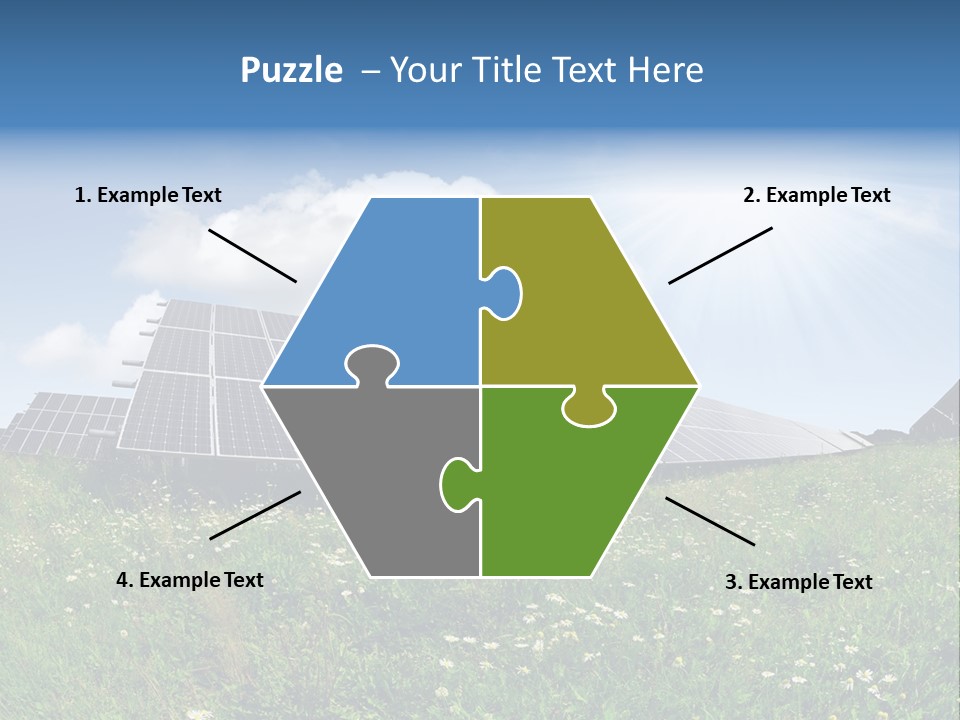 Puzzle – Your Title Text Here

1. Example Text

2. Example Text

4. Example Text

3. Example Text